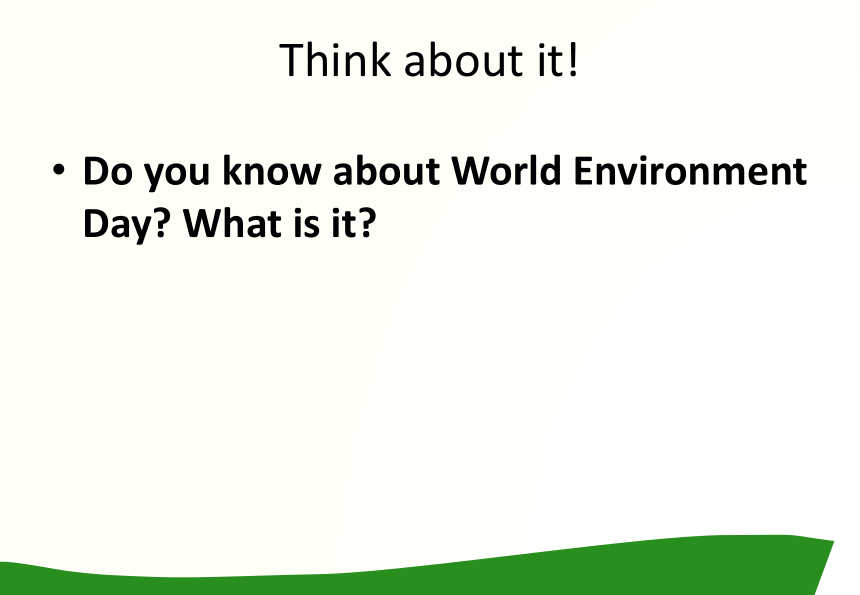 Think about it!

• Do you know about World Environment Day? What is it?